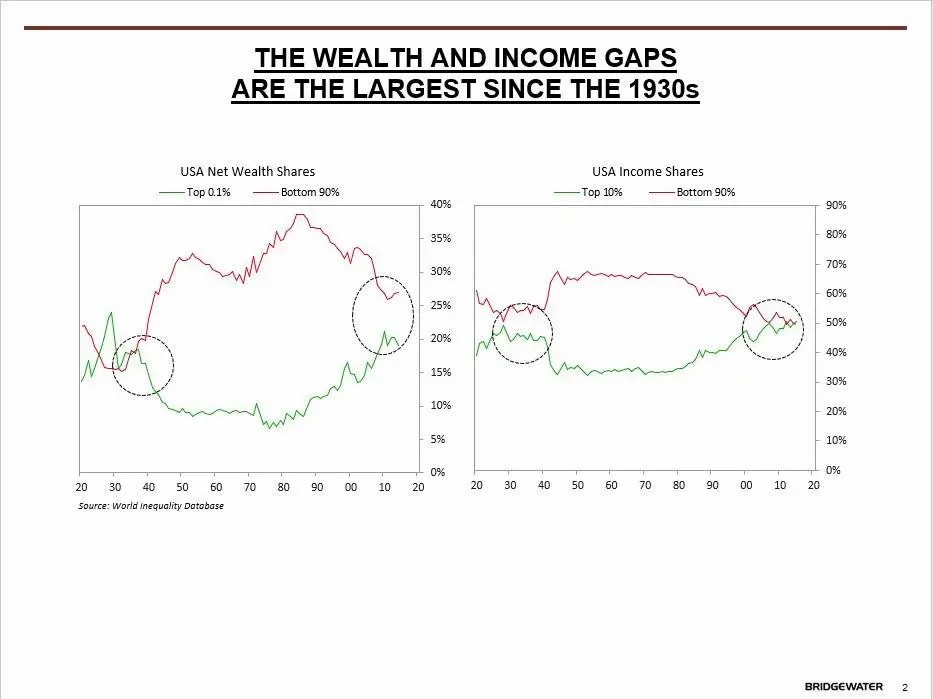 THE WEALTH AND INCOME GAPS
ARE THE LARGEST SINCE THE 1930s

USA Net Wealth Shares

Top 0.1%    Bottom 90%

40%
35%
30%
25%
20%
15%
10%
5%
0%

20 30 40 50 60 70 80 90 00 10 20

Source: World Inequality Database

USA Income Shares

Top 10%    Bottom 90%

90%
80%
70%
60%
50%
40%
30%
20%
10%
0%

20 30 40 50 60 70 80 90 00 10 20

BRIDGEWATER 2